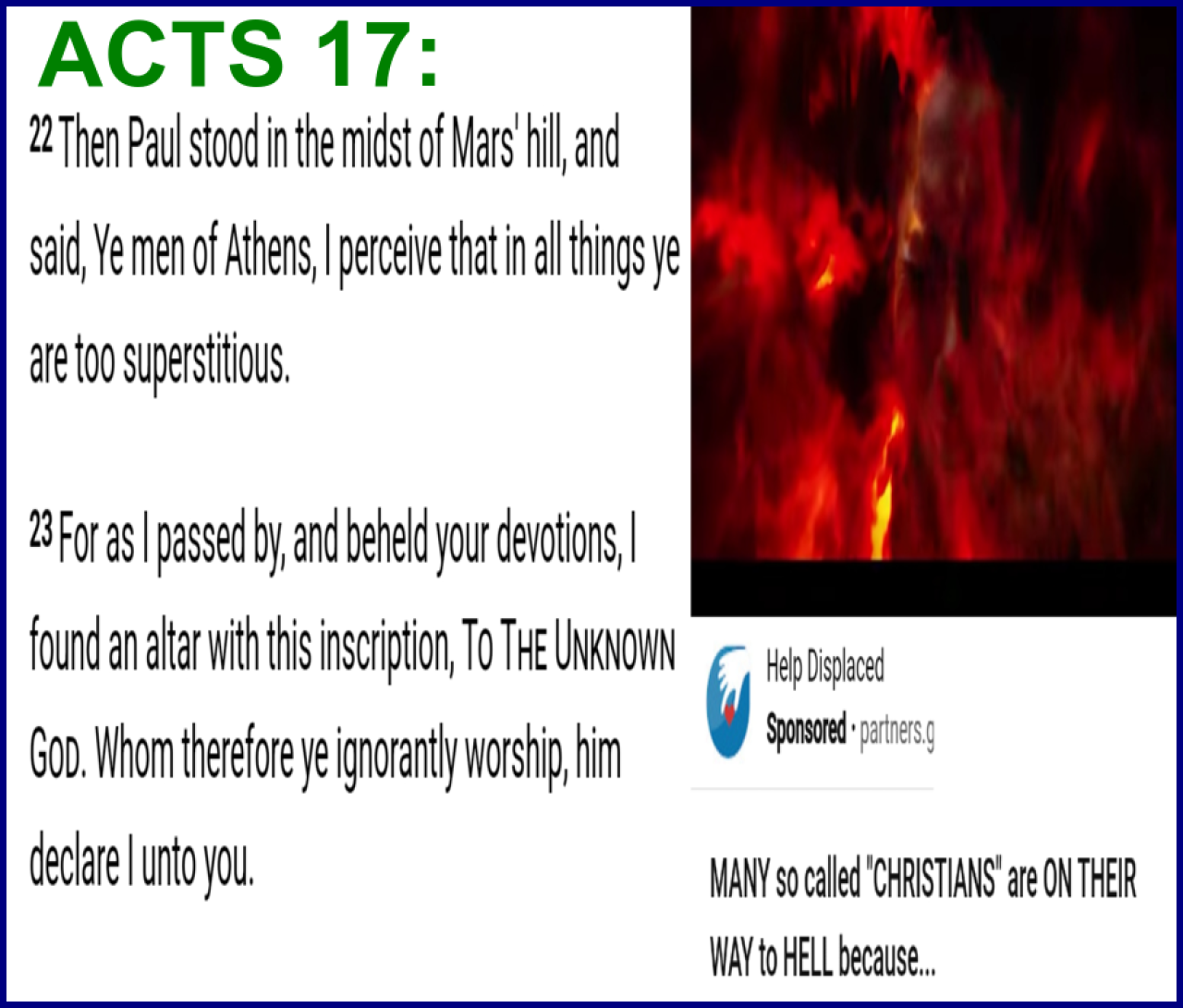 ACTS 17:

22 Then Paul stood in the midst of Mars' hill, and said, Ye men of Athens, I perceive that in all things ye are too superstitious.

23 For as I passed by, and beheld your devotions, I found an altar with this inscription, TO THE UNKNOWN GOD. Whom therefore ye ignorantly worship, him declare I unto you.

Help Displaced
Sponsored · partners.g

MANY so called "CHRISTIANS" are ON THEIR WAY to HELL because...